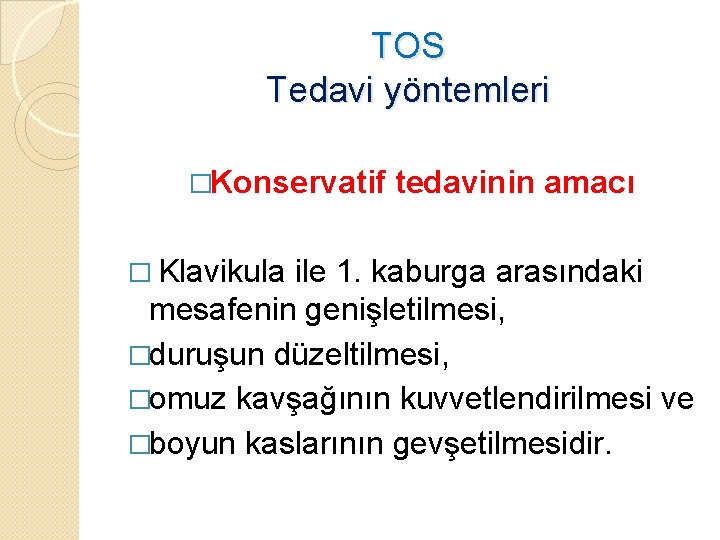 TOS
Tedavi yöntemleri

□Konservatif tedavinin amacı

□ Klavikula ile 1. kaburga arasındaki mesafenin genişletilmesi,
□duruşun düzeltilmesi,
□omuz kavşağının kuvvetlendirilmesi ve
□boyun kaslarının gevşetilmesidir.